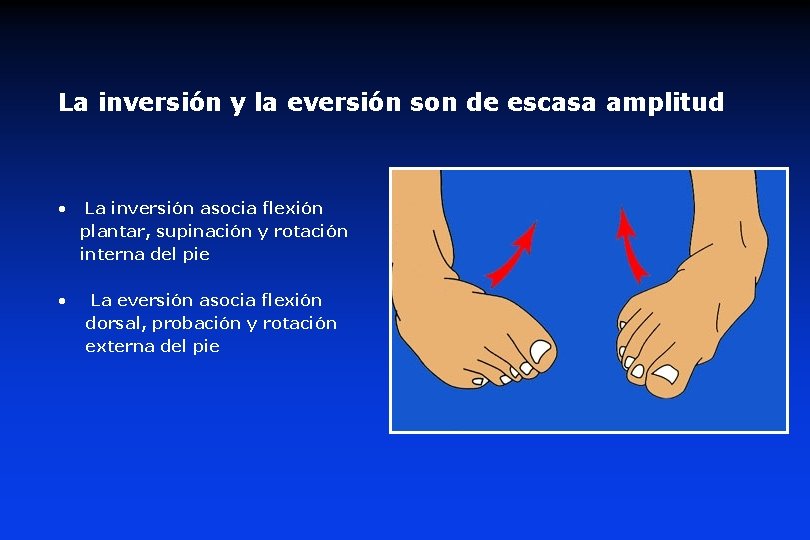 La inversión y la eversión son de escasa amplitud

• La inversión asocia flexión plantar, supinación y rotación interna del pie

• La eversión asocia flexión dorsal, probación y rotación externa del pie